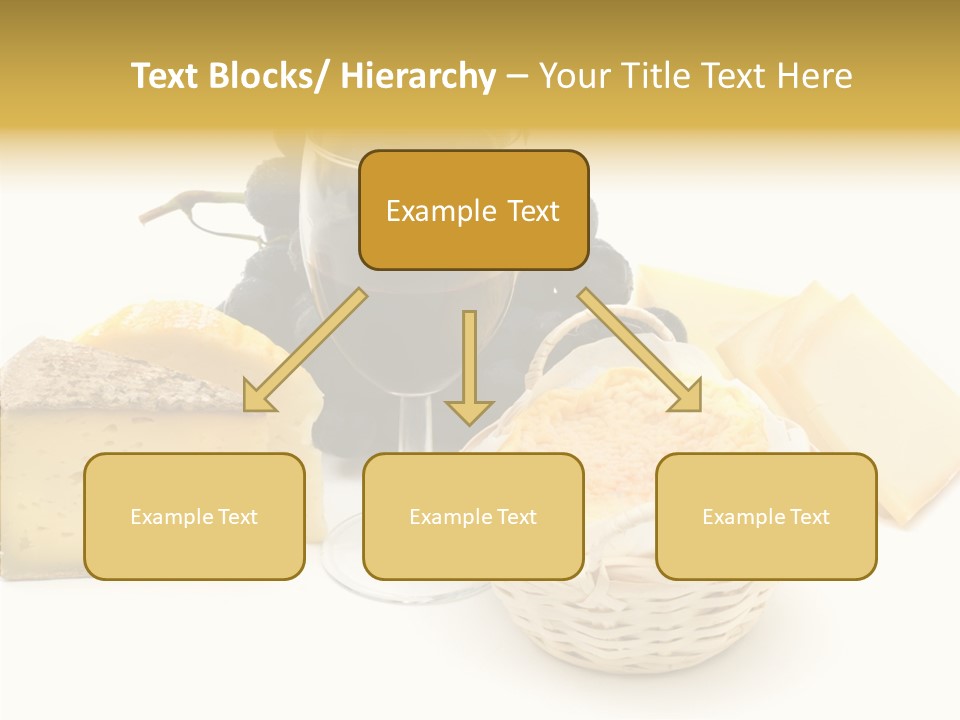 Text Blocks/ Hierarchy – Your Title Text Here

Example Text

Example Text

Example Text

Example Text